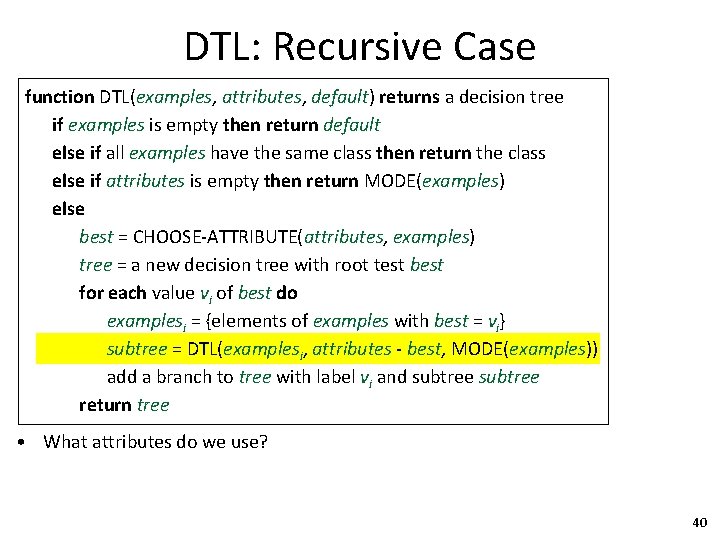 DTL: Recursive Case

function DTL(examples, attributes, default) returns a decision tree
if examples is empty then return default
else if all examples have the same class then return the class
else if attributes is empty then return MODE(examples)
else
best = CHOOSE-ATTRIBUTE(attributes, examples)
tree = a new decision tree with root test best
for each value $v_i$ of best do
$examples_i$ = {elements of examples with best = $v_i$}
subtree = DTL($examples_i$, attributes - best, MODE(examples))
add a branch to tree with label $v_i$ and subtree subtree
return tree

• What attributes do we use?

40